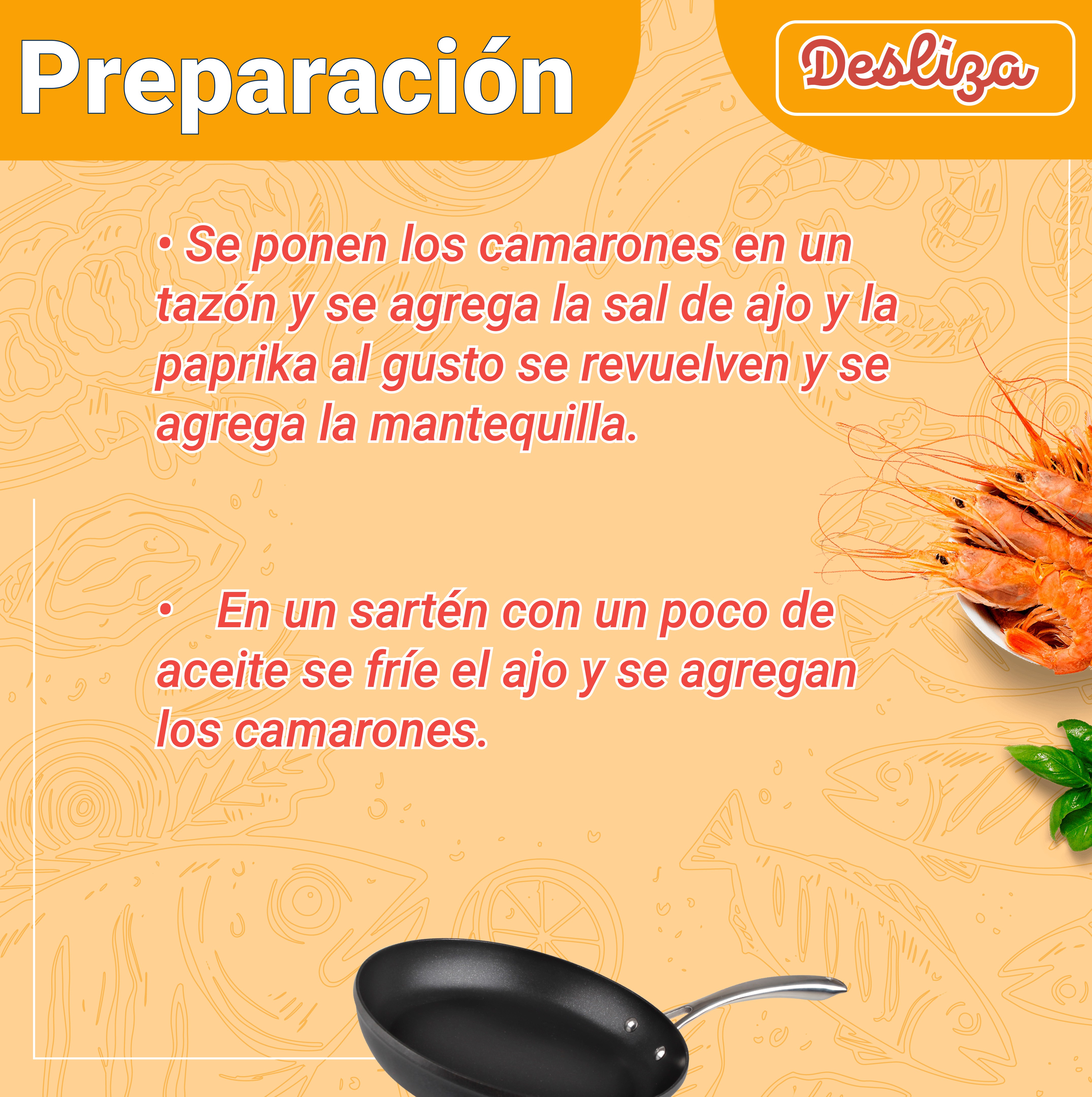 Preparación

Desliza

• Se ponen los camarones en un tazón y se agrega la sal de ajo y la paprika al gusto se revuelven y se agrega la mantequilla.

• En un sartén con un poco de aceite se fríe el ajo y se agregan los camarones.